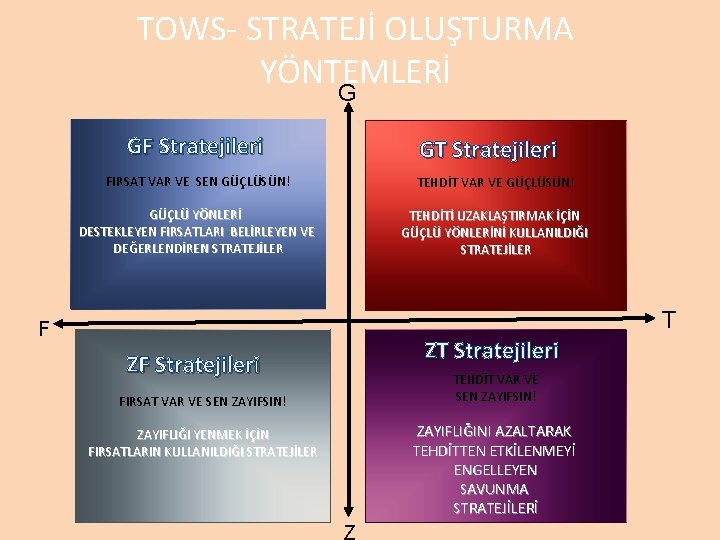 TOWS- STRATEJİ OLUŞTURMA YÖNTEMLERİ

G

GF Stratejileri

FIRSAT VAR VE SEN GÜÇLÜSÜN!

GÜÇLÜ YÖNLERİ DESTEKLEYEN FIRSATLARI BELİRLEYEN VE DEĞERLENDİREN STRATEJİLER

GT Stratejileri

TEHDİT VAR VE GÜÇLÜSÜN!

TEHDİTİ UZAKLAŞTIRMAK İÇİN GÜÇLÜ YÖNLERİNİ KULLANILDIĞI STRATEJİLER

F

T

ZF Stratejileri

FIRSAT VAR VE SEN ZAYIFSIN!

ZAYIFLIĞI YENMEK İÇİN FIRSATLARIN KULLANILDIĞI STRATEJİLER

ZT Stratejileri

TEHDİT VAR VE SEN ZAYIFSIN!

ZAYIFLIĞINI AZALTARAK TEHDİTTEN ETKİLENMEYİ ENGELLEYEN SAVUNMA STRATEJİLERİ

Z